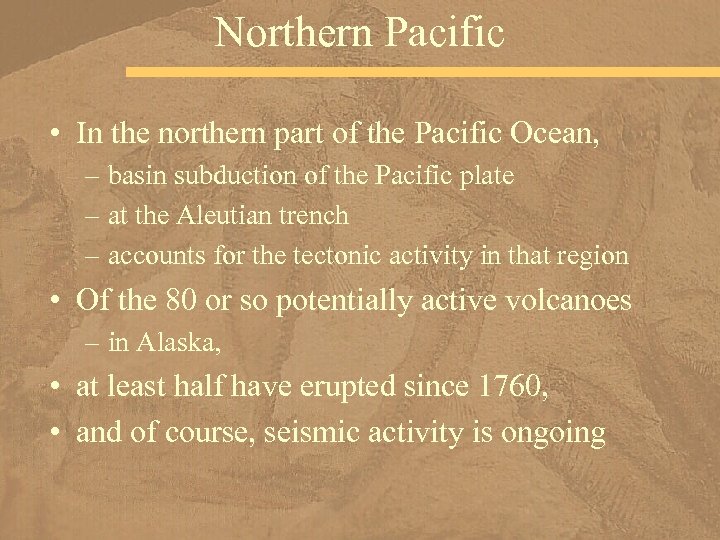 Northern Pacific

• In the northern part of the Pacific Ocean,
– basin subduction of the Pacific plate
– at the Aleutian trench
– accounts for the tectonic activity in that region
• Of the 80 or so potentially active volcanoes
– in Alaska,
• at least half have erupted since 1760,
• and of course, seismic activity is ongoing